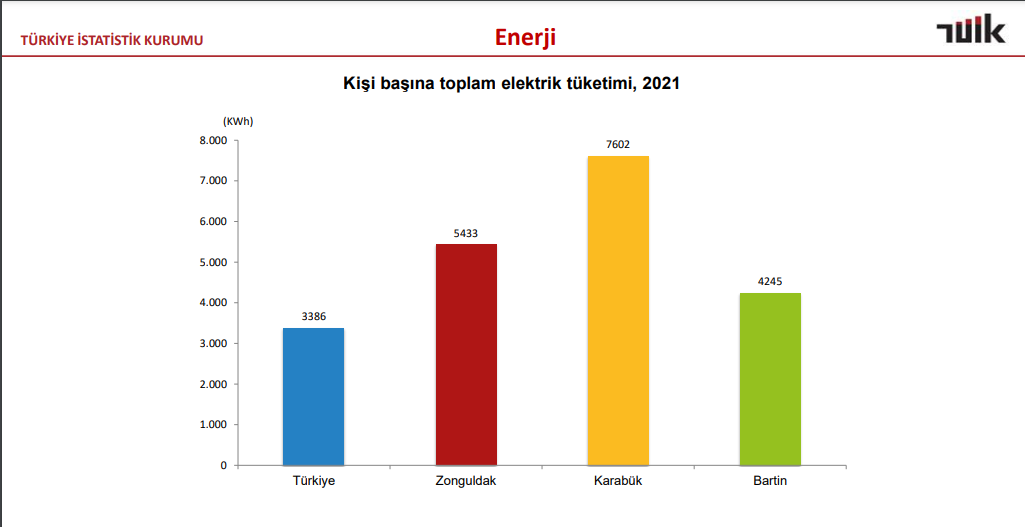 TÜRKİYE İSTATİSTİK KURUMU

Enerji

TÜİK

Kişi başına toplam elektrik tüketimi, 2021

(KWh)

8.000
7.000
6.000
5.000
4.000
3.000
2.000
1.000
0

3386
5433
7602
4245

Türkiye
Zonguldak
Karabük
Bartin